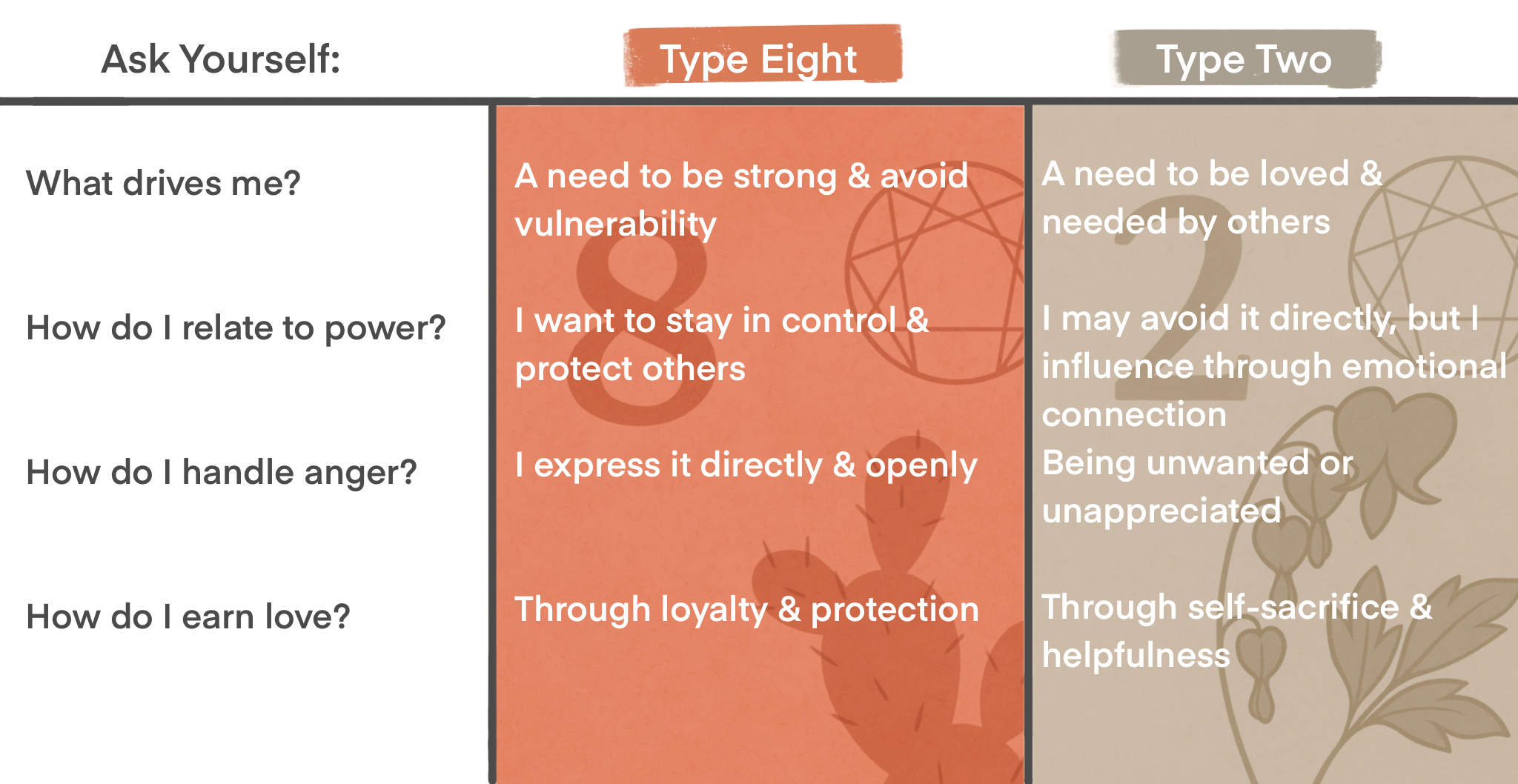 | Ask Yourself: | Type Eight | Type Two |
|---|---|---|
| What drives me? | A need to be strong & avoid vulnerability | A need to be loved & needed by others |
| How do I relate to power? | I want to stay in control & protect others | I may avoid it directly, but I influence through emotional connection |
| How do I handle anger? | I express it directly & openly | Being unwanted or unappreciated |
| How do I earn love? | Through loyalty & protection | Through self-sacrifice & helpfulness |